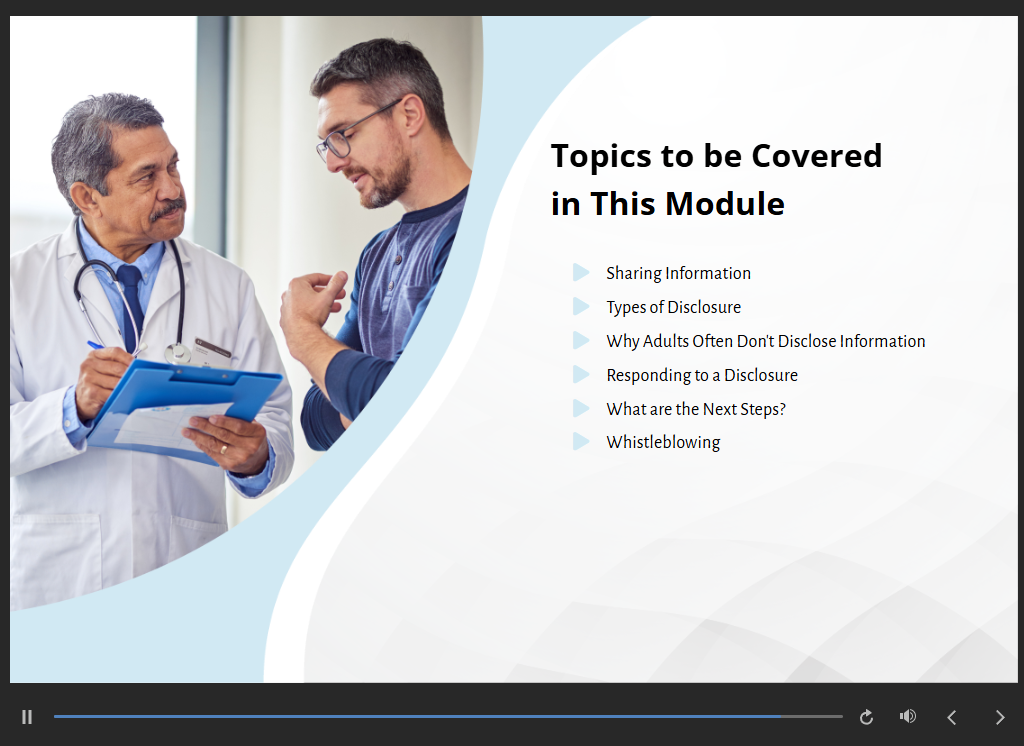 Topics to be Covered in This Module

Sharing Information
Types of Disclosure
Why Adults Often Don't Disclose Information
Responding to a Disclosure
What are the Next Steps?
Whistleblowing